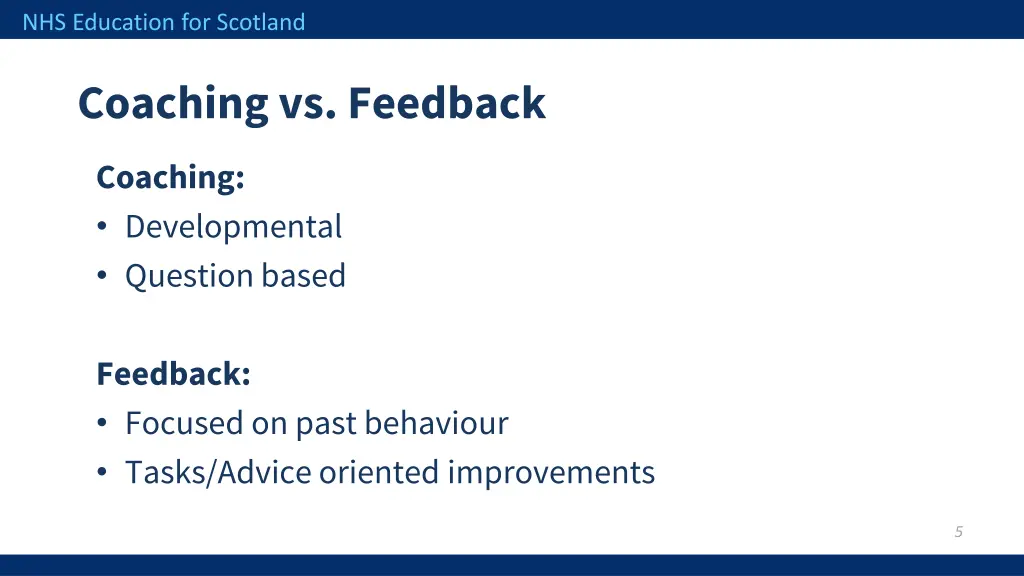 NHS Education for Scotland

Coaching vs. Feedback

Coaching:
• Developmental
• Question based

Feedback:
• Focused on past behaviour
• Tasks/Advice oriented improvements

5